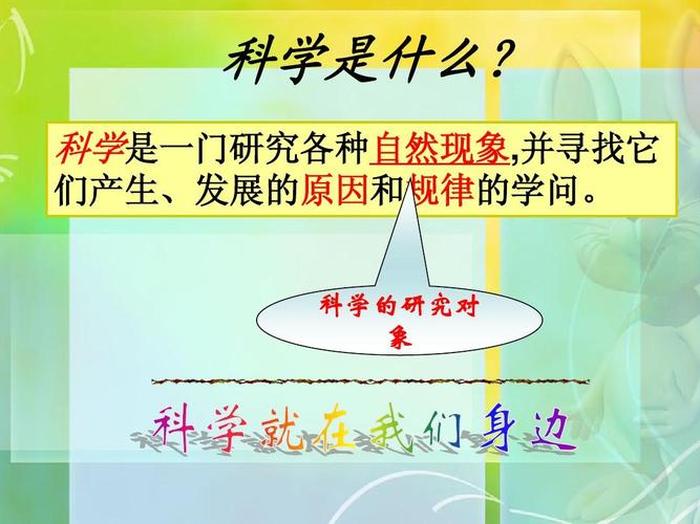 科学是什么？

科学是一门研究各种自然现象,并寻找它们产生、发展的原因和规律的学问。

科学的研究对象

科学就在我们身边